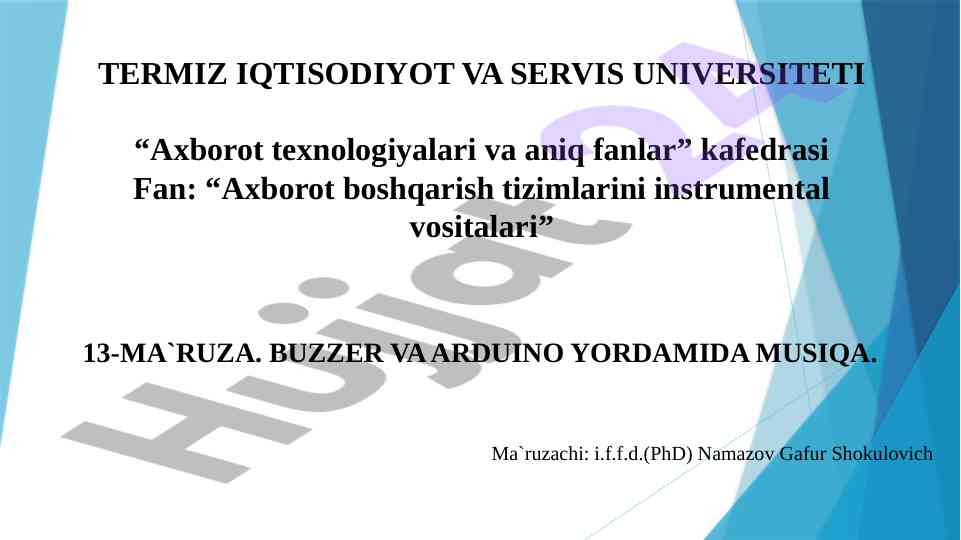 TERMIZ IQTISODIYOT VA SERVIS UNIVERSITETI

“Axborot texnologiyalari va aniq fanlar” kafedrasi
Fan: “Axborot boshqarish tizimlarini instrumental vositalari”

13-MA`RUZA. BUZZER VA ARDUINO YORDAMIDA MUSIQA.

Ma`ruzachi: i.f.f.d.(PhD) Namazov Gafur Shokulovich

Hujjat.uz